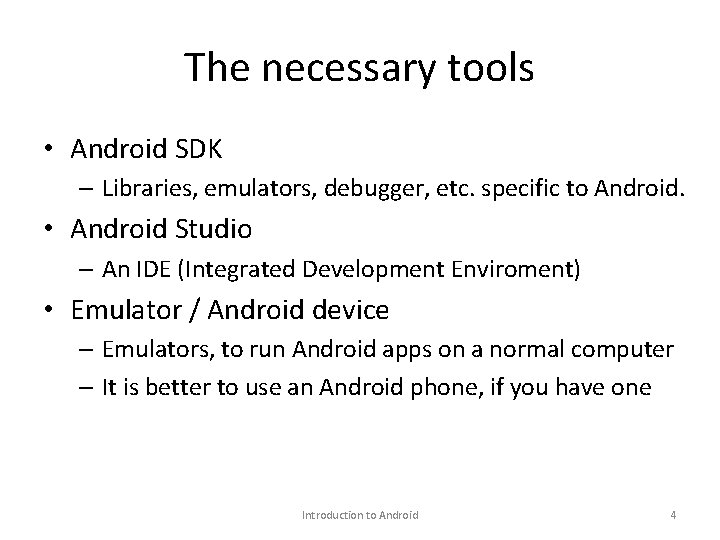 The necessary tools

• Android SDK
– Libraries, emulators, debugger, etc. specific to Android.
• Android Studio
– An IDE (Integrated Development Enviroment)
• Emulator / Android device
– Emulators, to run Android apps on a normal computer
– It is better to use an Android phone, if you have one

Introduction to Android

4